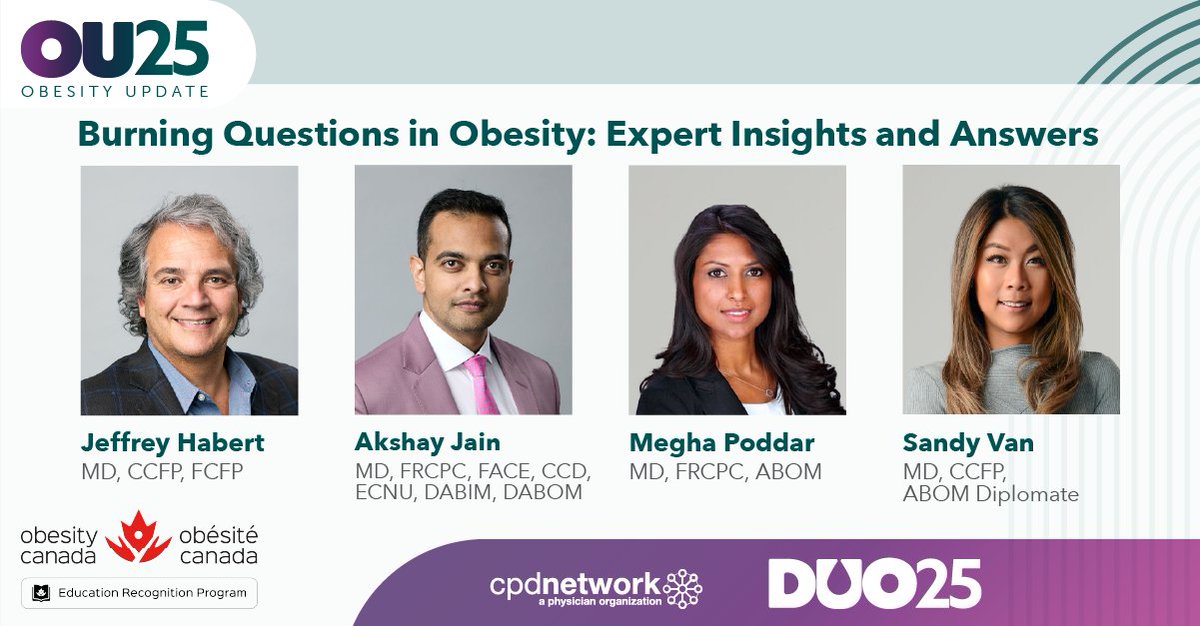 OU25
OBESITY UPDATE

Burning Questions in Obesity: Expert Insights and Answers

Jeffrey Habert
MD, CCFP, FCFP

Akshay Jain
MD, FRCPC, FACE, CCD, ECNU, DABIM, DABOM

Megha Poddar
MD, FRCPC, ABOM

Sandy Van
MD, CCFP, ABOM Diplomate

obesity canada obésité canada

Education Recognition Program

cpdnetwork
a physician organization

DUO25